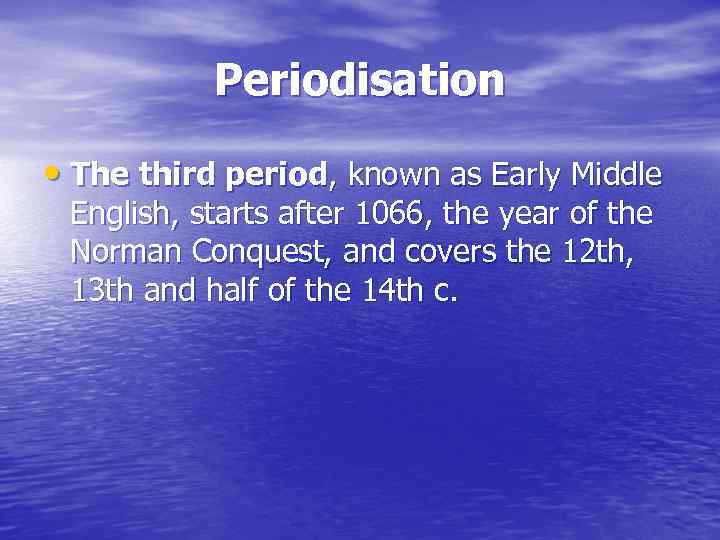 Periodisation

• The third period, known as Early Middle English, starts after 1066, the year of the Norman Conquest, and covers the 12th, 13th and half of the 14th c.